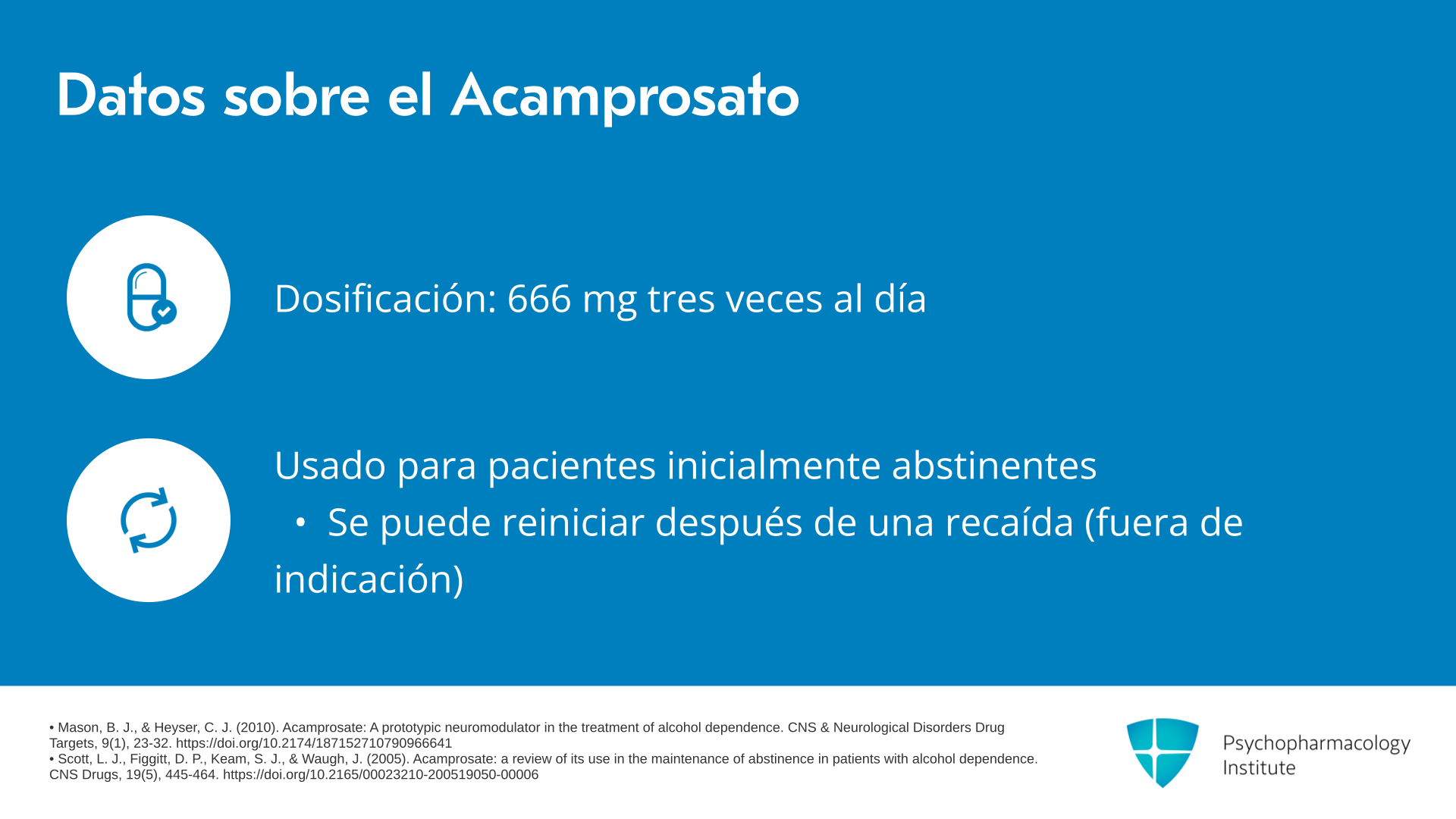 Datos sobre el Acamprosato

Dosificación: 666 mg tres veces al día

Usado para pacientes inicialmente abstinentes
• Se puede reiniciar después de una recaída (fuera de indicación)

• Mason, B. J., & Heyser, C. J. (2010). Acamprosate: A prototypic neuromodulator in the treatment of alcohol dependence. CNS & Neurological Disorders Drug Targets, 9(1), 23-32. https://doi.org/10.2174/187152710790966641
• Scott, L. J., Figgitt, D. P., Keam, S. J., & Waugh, J. (2005). Acamprosate: a review of its use in the maintenance of abstinence in patients with alcohol dependence. CNS Drugs, 19(5), 445-464. https://doi.org/10.2165/00023210-200519050-00006

Psychopharmacology Institute